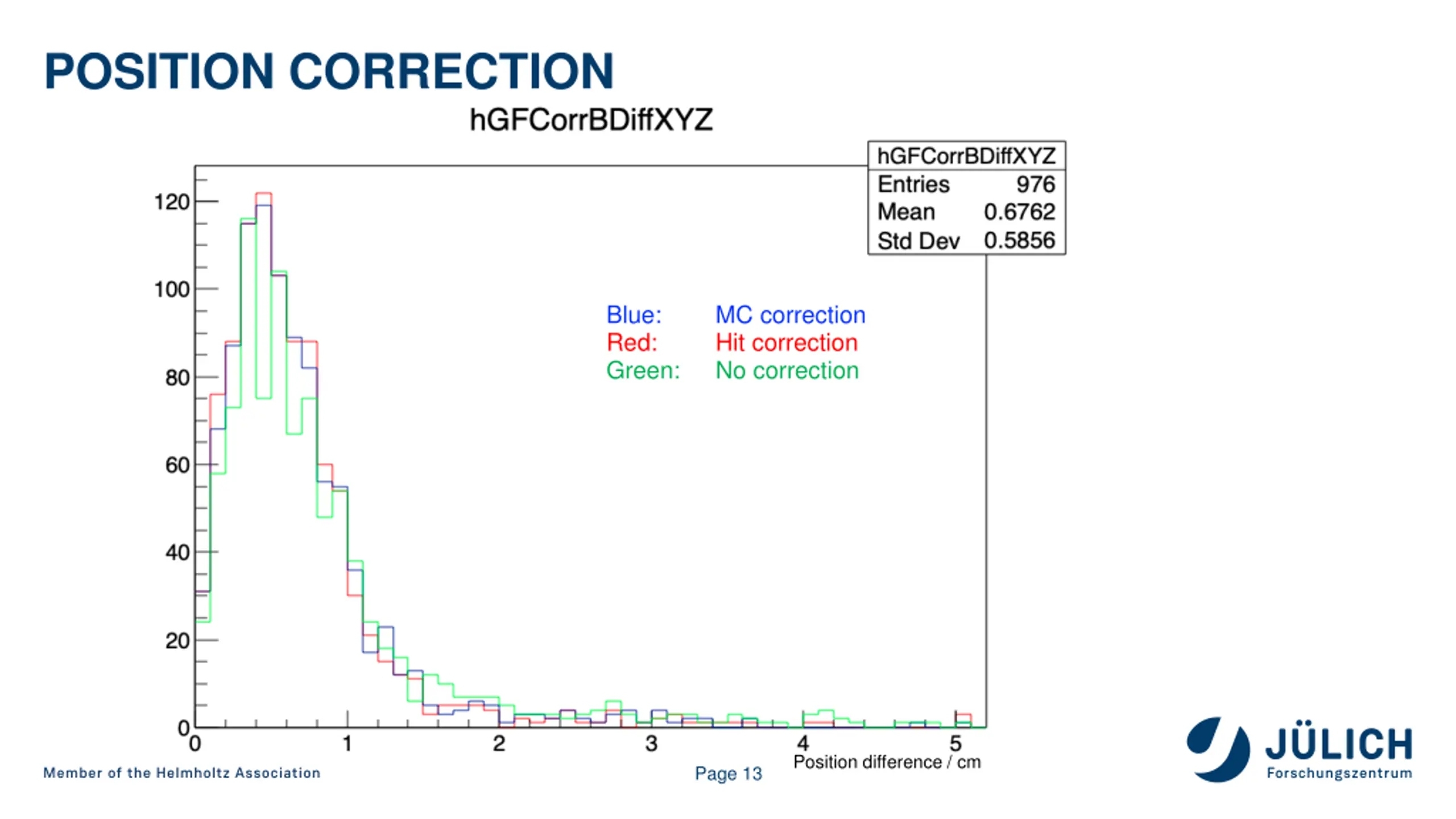 POSITION CORRECTION

hGFCorrBDiffXYZ

| hGFCorrBDiffXYZ | |
|---|---|
| Entries | 976 |
| Mean | 0.6762 |
| Std Dev | 0.5856 |

Blue: MC correction
Red: Hit correction
Green: No correction

120
100
80
60
40
20
0

0 1 2 3 4 5
Position difference / cm

Member of the Helmholtz Association

Page 13

JÜLICH
Forschungszentrum